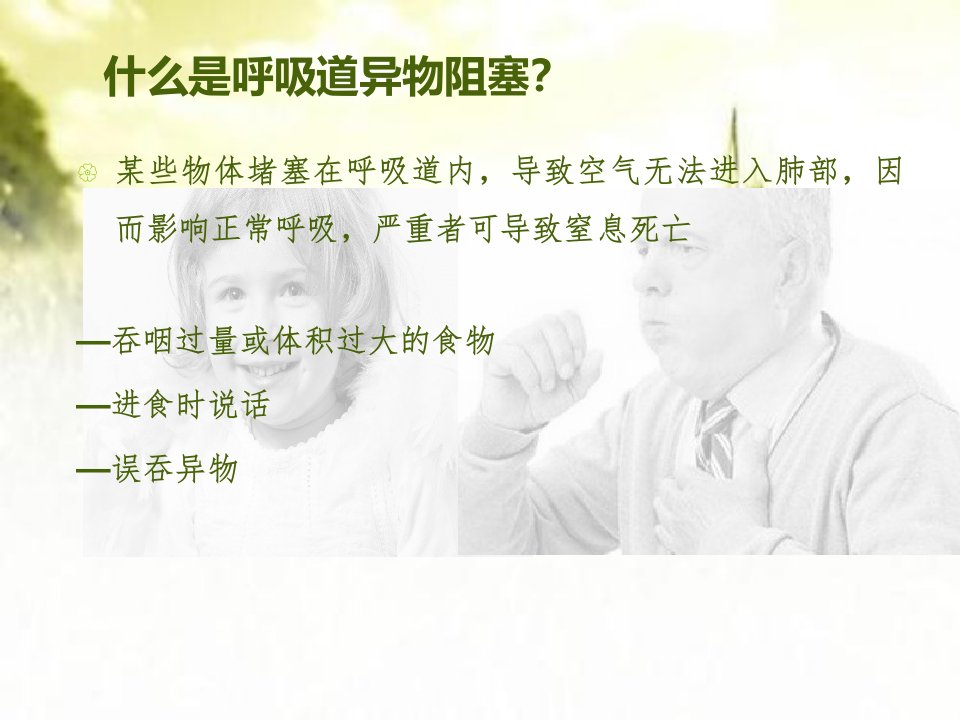 什么是呼吸道异物阻塞?

某些物体堵塞在呼吸道内，导致空气无法进入肺部，因而影响正常呼吸，严重者可导致窒息死亡

—吞咽过量或体积过大的食物

—进食时说话

—误吞异物